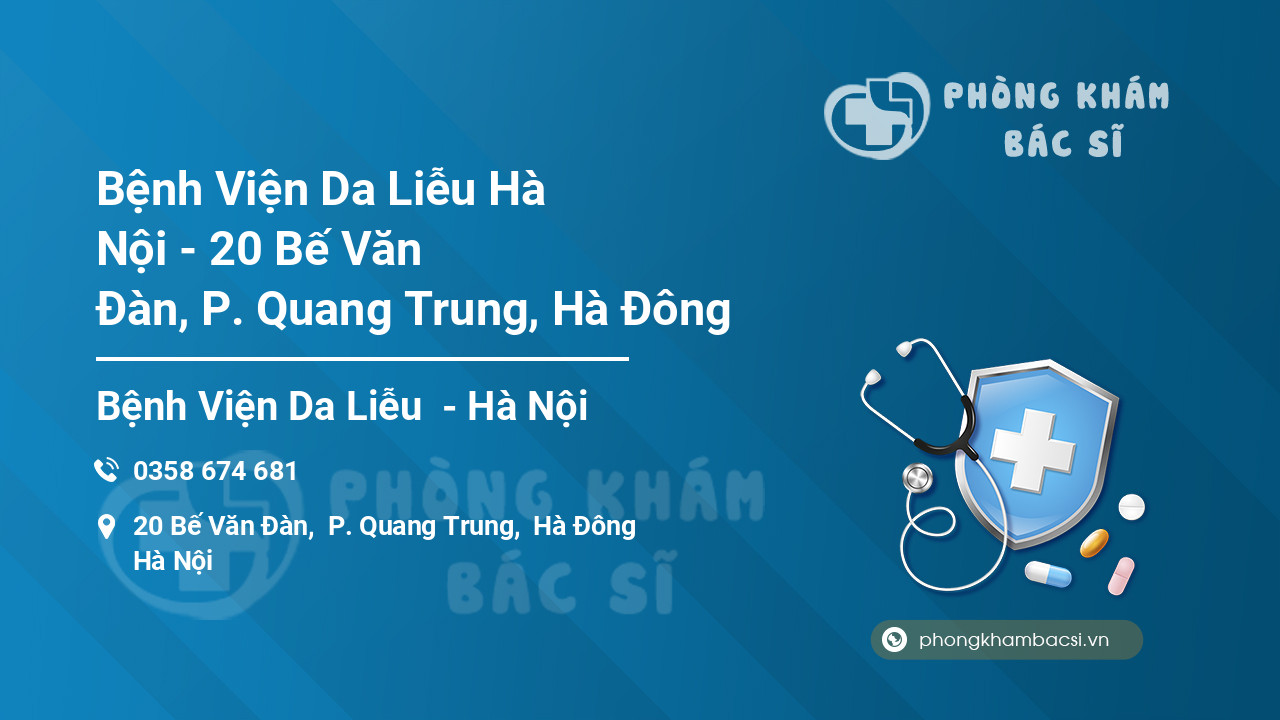 PHÒNG KHÁM BÁC SĨ

Bệnh Viện Da Liễu Hà Nội - 20 Bế Văn Đàn, P. Quang Trung, Hà Đông

Bệnh Viện Da Liễu - Hà Nội

0358 674 681

20 Bế Văn Đàn, P. Quang Trung, Hà Đông Hà Nội

PHÒNG KHÁM BÁC SĨ

phongkhambacsi.vn